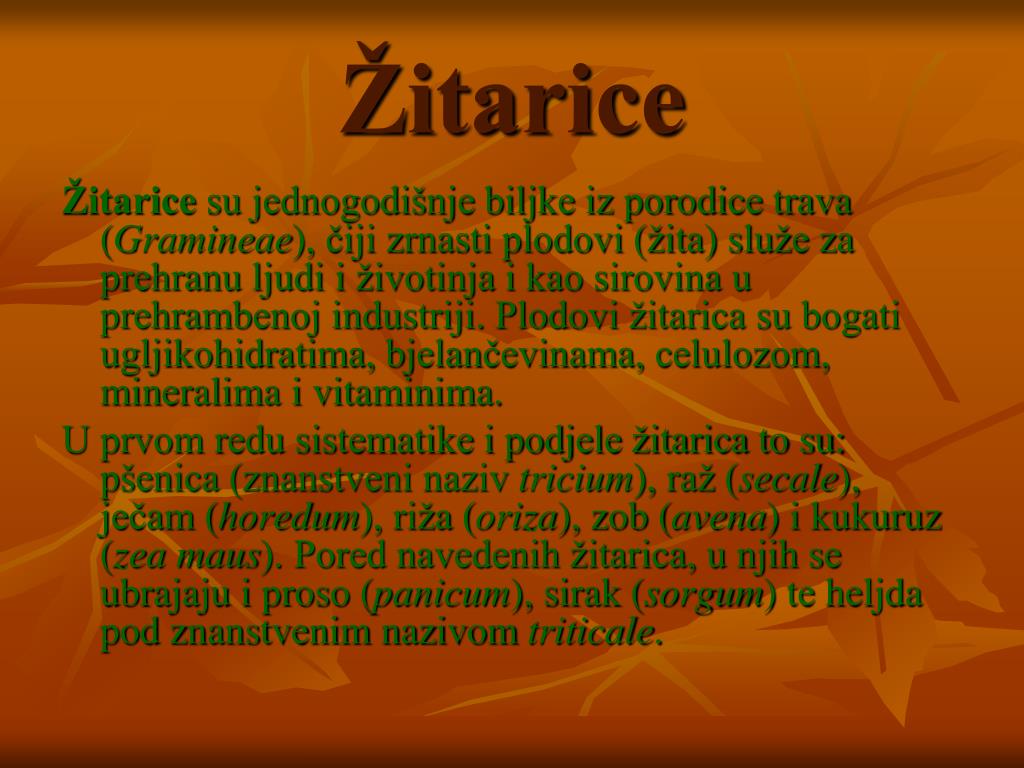 Žitarice

Žitarice su jednogodišnje biljke iz porodice trava (Gramineae), čiji zrnasti plodovi (žita) služe za prehranu ljudi i životinja i kao sirovina u prehrambenoj industriji. Plodovi žitarica su bogati ugljikohidratima, bjelančevinama, celulozom, mineralima i vitaminima.

U prvom redu sistematike i podjele žitarica to su: pšenica (znanstveni naziv tricium), raž (secale), ječam (horedum), riža (oriza), zob (avena) i kukuruz (zea maus). Pored navedenih žitarica, u njih se ubrajaju i proso (panicum), sirak (sorgum) te heljda pod znanstvenim nazivom triticale.